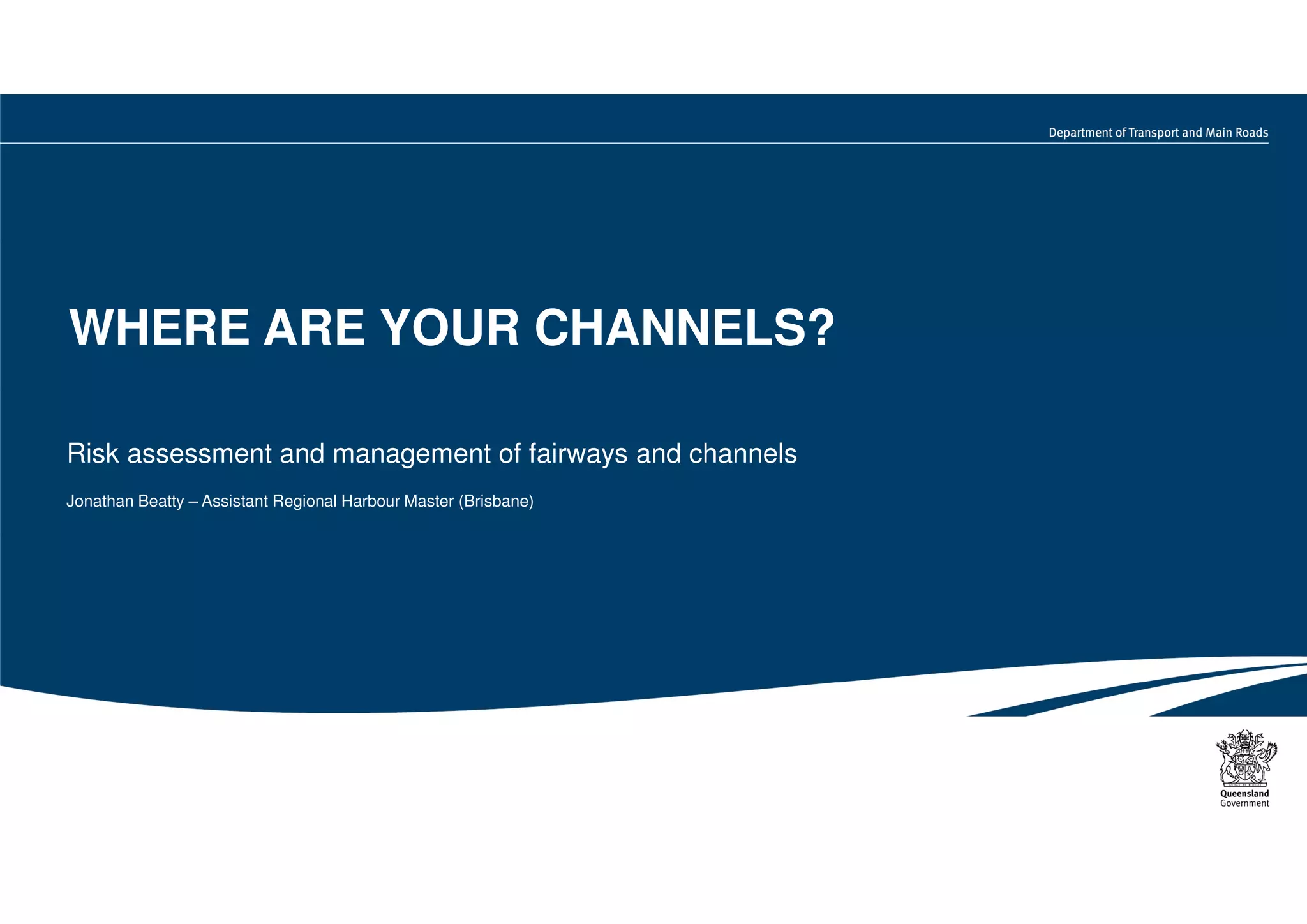 Department of Transport and Main Roads

WHERE ARE YOUR CHANNELS?

Risk assessment and management of fairways and channels

Jonathan Beatty – Assistant Regional Harbour Master (Brisbane)

Queensland Government